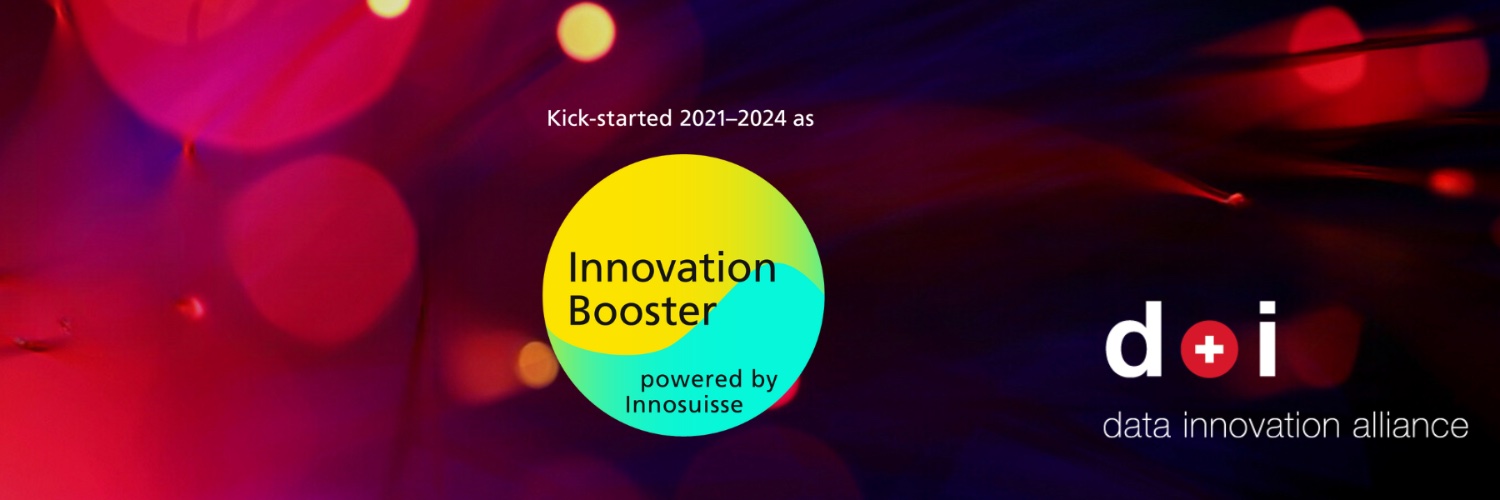 Kick-started 2021–2024 as

Innovation Booster

powered by Innosuisse

d+i

data innovation alliance